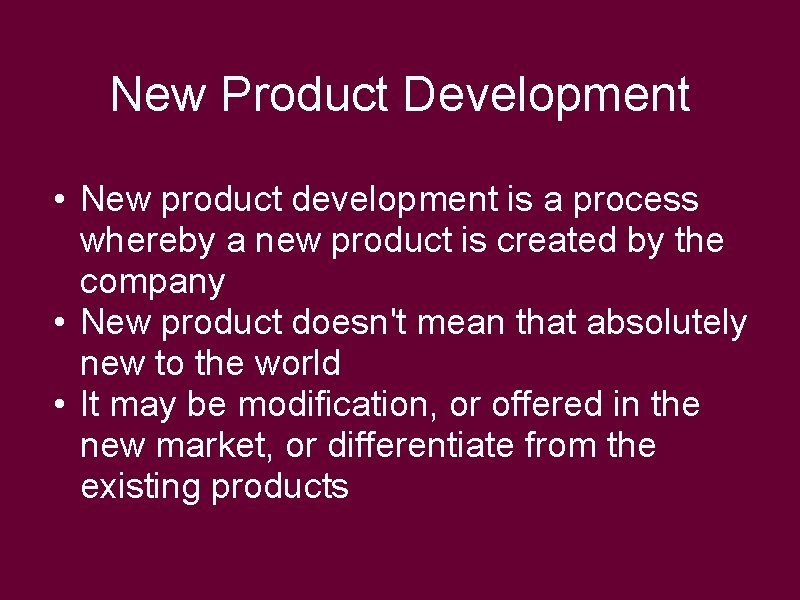 New Product Development

• New product development is a process whereby a new product is created by the company
• New product doesn't mean that absolutely new to the world
• It may be modification, or offered in the new market, or differentiate from the existing products